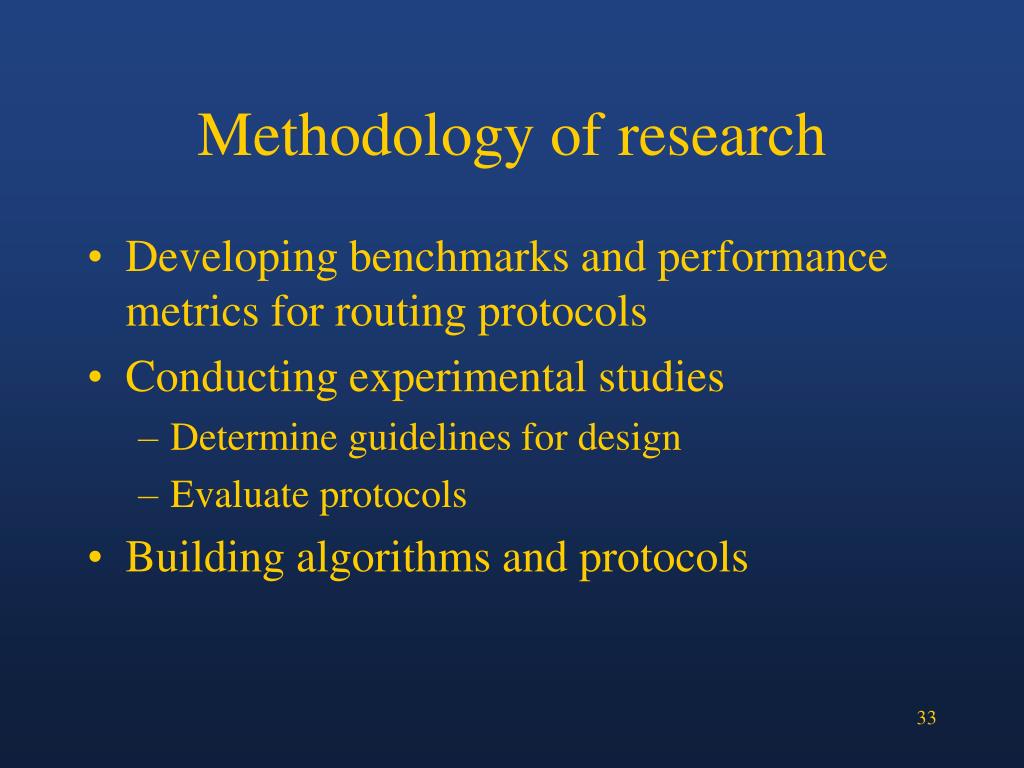 Methodology of research

• Developing benchmarks and performance metrics for routing protocols
• Conducting experimental studies
– Determine guidelines for design
– Evaluate protocols
• Building algorithms and protocols

33